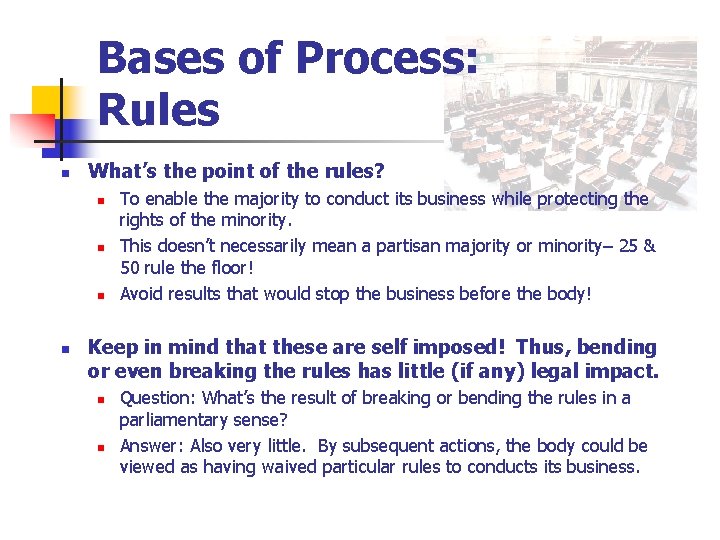 Bases of Process: Rules

What's the point of the rules?

To enable the majority to conduct its business while protecting the rights of the minority.

This doesn't necessarily mean a partisan majority or minority– 25 & 50 rule the floor!

Avoid results that would stop the business before the body!

Keep in mind that these are self imposed! Thus, bending or even breaking the rules has little (if any) legal impact.

Question: What's the result of breaking or bending the rules in a parliamentary sense?

Answer: Also very little. By subsequent actions, the body could be viewed as having waived particular rules to conducts its business.